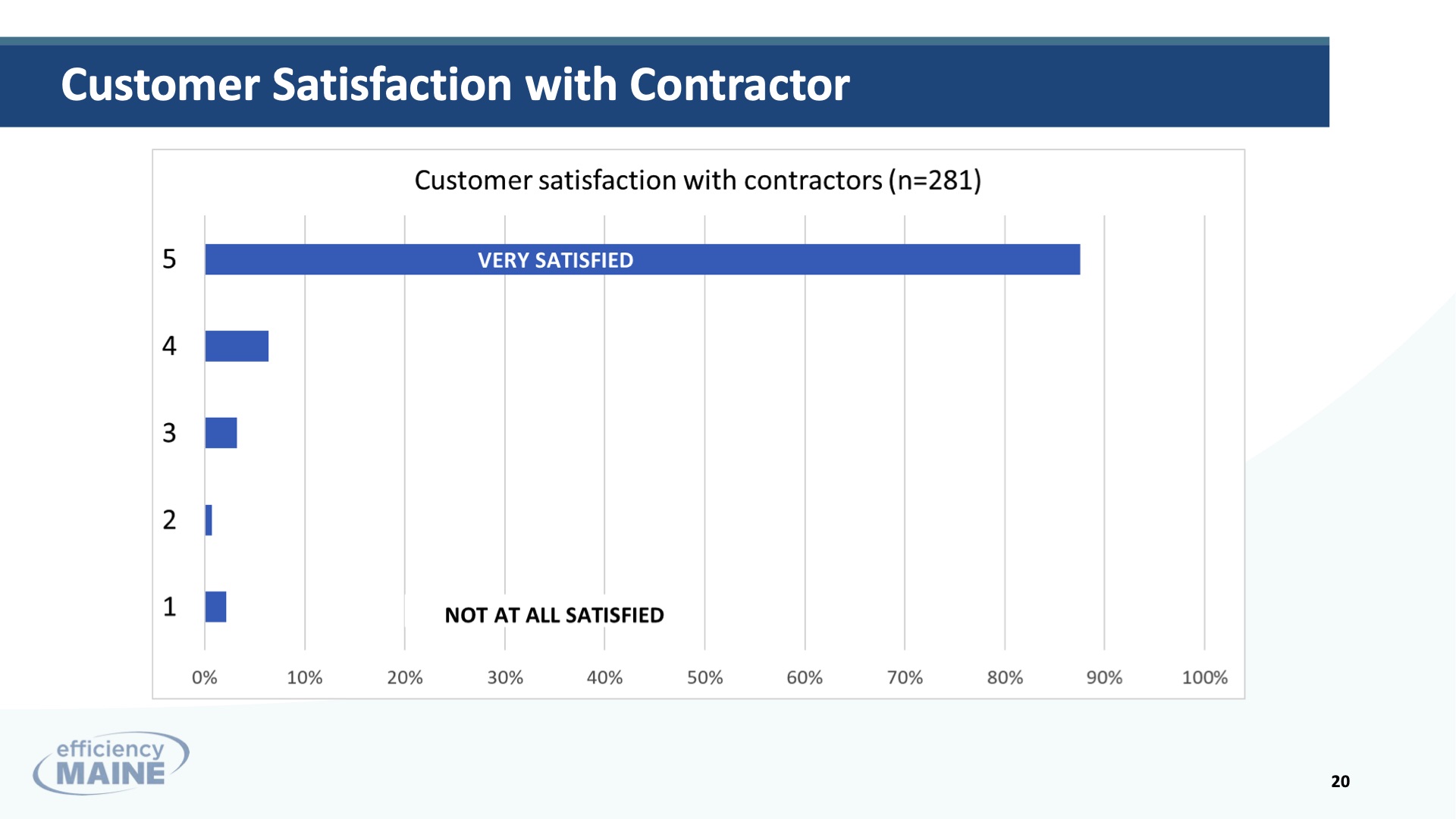 Customer Satisfaction with Contractor

Customer satisfaction with contractors (n=281)

5
VERY SATISFIED
4
3
2
1
NOT AT ALL SATISFIED

0% 10% 20% 30% 40% 50% 60% 70% 80% 90% 100%

efficiency MAINE

20